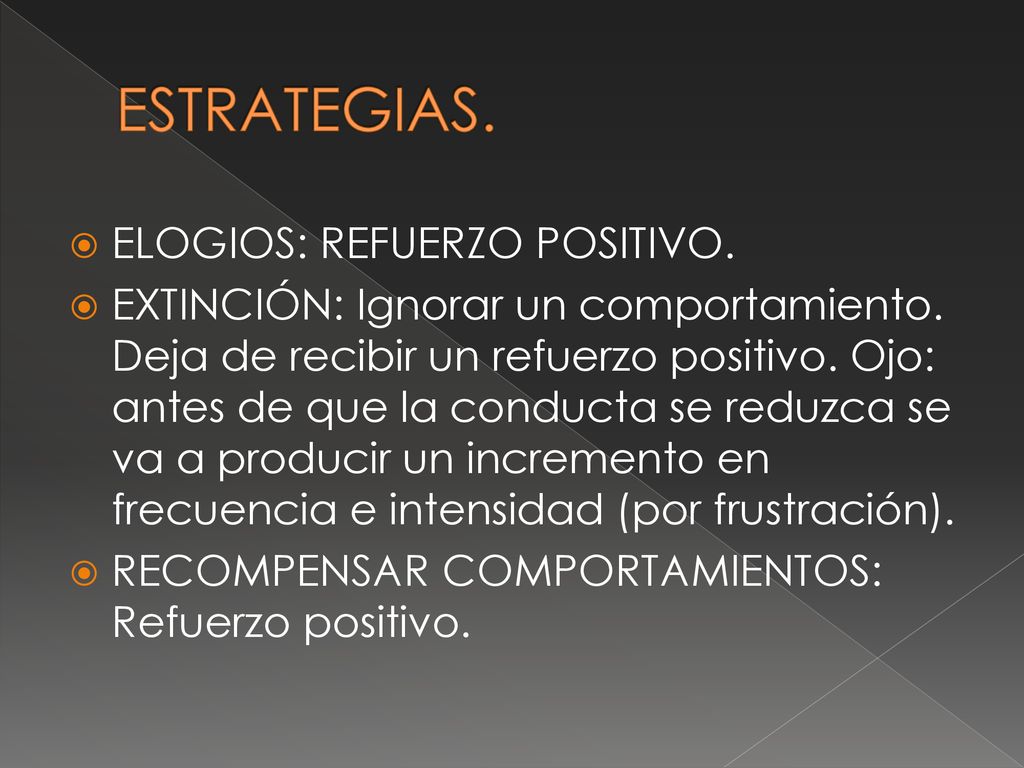 ESTRATEGIAS.

ELOGIOS: REFUERZO POSITIVO.

EXTINCIÓN: Ignorar un comportamiento. Deja de recibir un refuerzo positivo. Ojo: antes de que la conducta se reduzca se va a producir un incremento en frecuencia e intensidad (por frustración).

RECOMPENSAR COMPORTAMIENTOS: Refuerzo positivo.